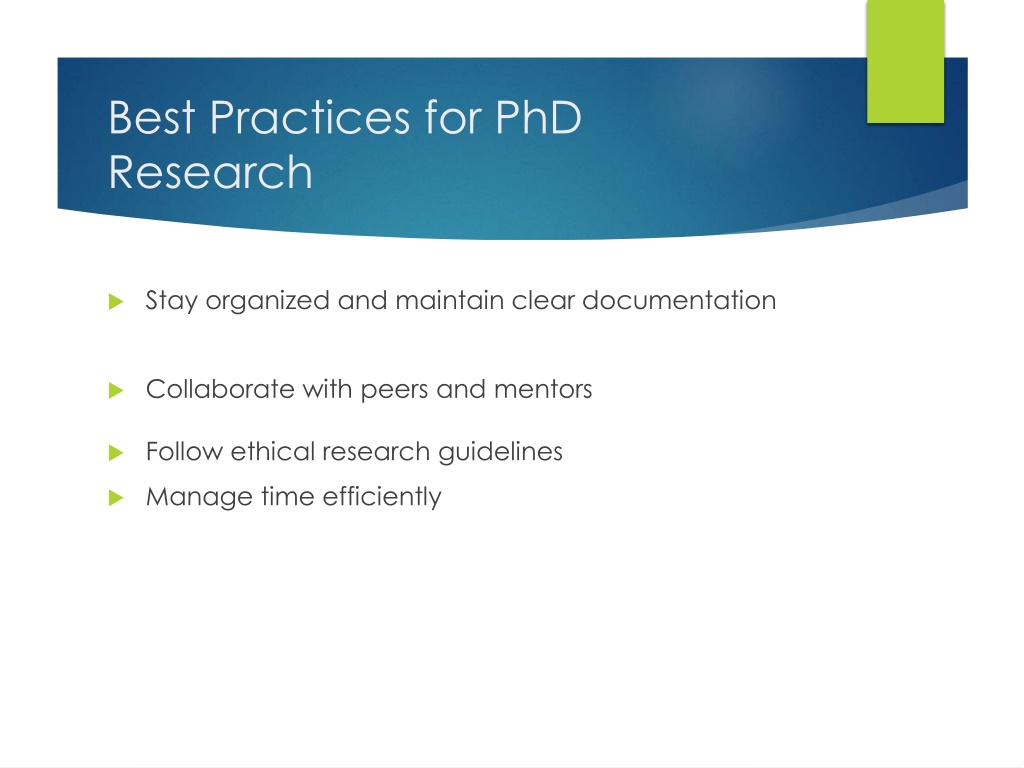 Best Practices for PhD Research

Stay organized and maintain clear documentation

Collaborate with peers and mentors

Follow ethical research guidelines

Manage time efficiently